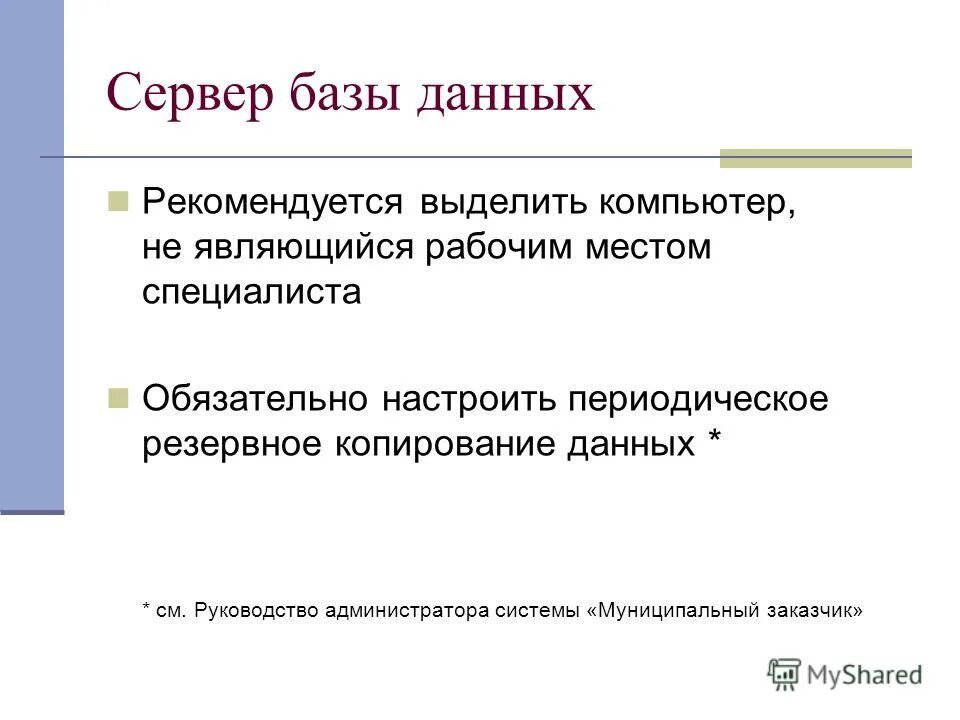 Сервер базы данных

Рекомендуется выделить компьютер, не являющийся рабочим местом специалиста

Обязательно настроить периодическое резервное копирование данных *

* см. Руководство администратора системы «Муниципальный заказчик»

MyShared